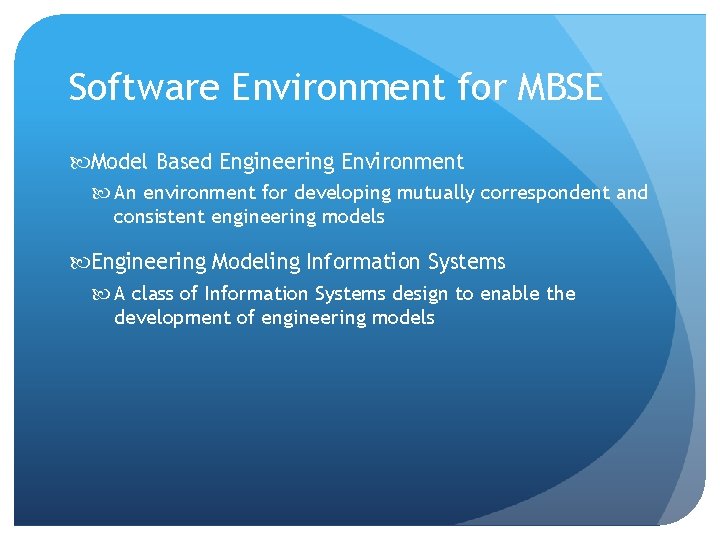 Software Environment for MBSE

Model Based Engineering Environment

An environment for developing mutually correspondent and consistent engineering models

Engineering Modeling Information Systems

A class of Information Systems design to enable the development of engineering models